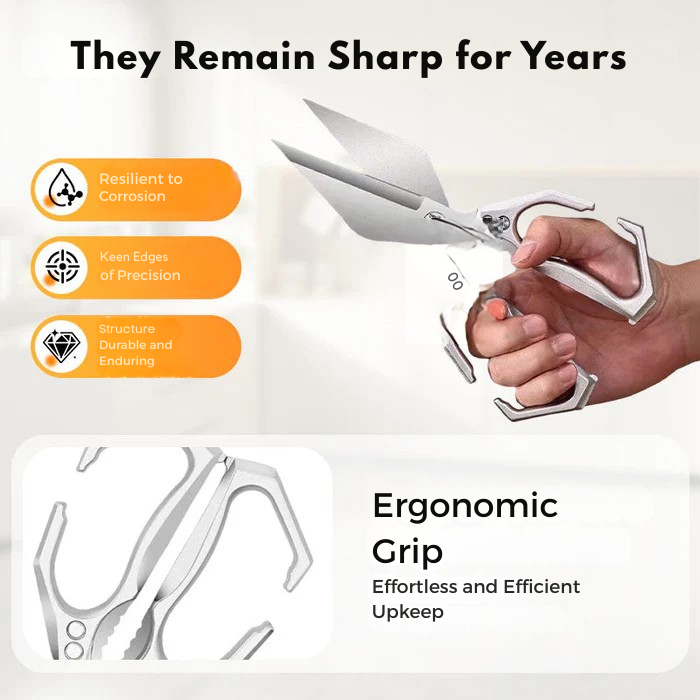 They Remain Sharp for Years

Resilient to Corrosion

Keen Edges of Precision

Structure Durable and Enduring

Ergonomic Grip

Effortless and Efficient Upkeep